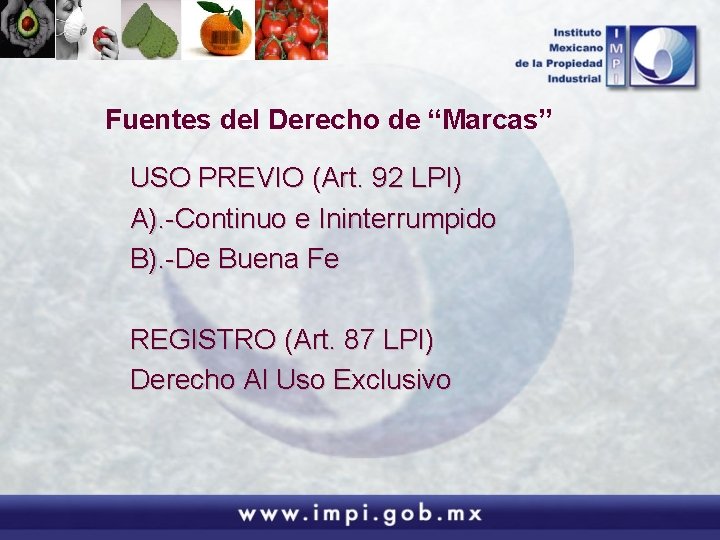 Instituto Mexicano de la Propiedad Industrial

IMPI

Fuentes del Derecho de “Marcas”

USO PREVIO (Art. 92 LPI)
A).-Continuo e Ininterrumpido
B).-De Buena Fe

REGISTRO (Art. 87 LPI)
Derecho Al Uso Exclusivo

www.impi.gob.mx